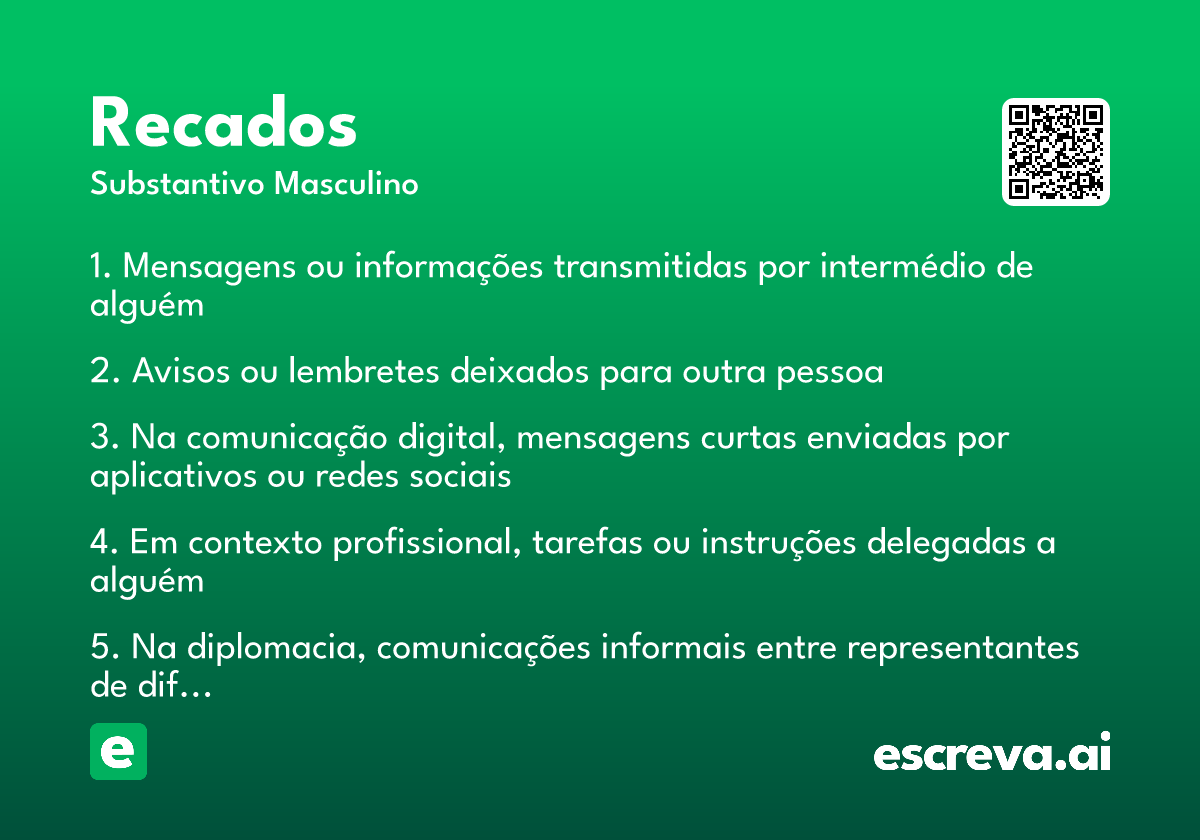 Recados
Substantivo Masculino

1. Mensagens ou informações transmitidas por intermédio de alguém

2. Avisos ou lembretes deixados para outra pessoa

3. Na comunicação digital, mensagens curtas enviadas por aplicativos ou redes sociais

4. Em contexto profissional, tarefas ou instruções delegadas a alguém

5. Na diplomacia, comunicações informais entre representantes de dif…

e

escreva.ai